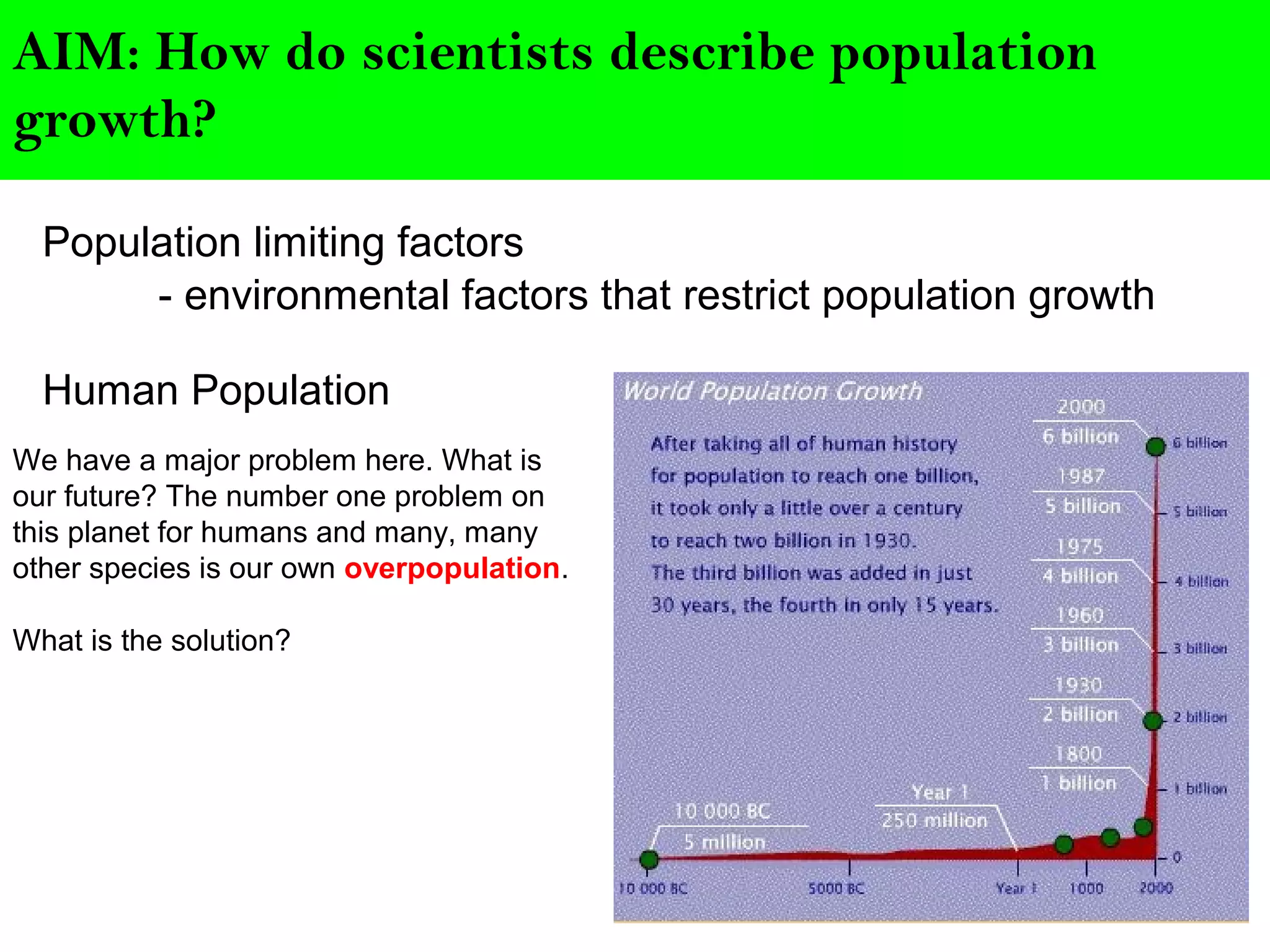 AIM: How do scientists describe population growth?

Population limiting factors

- environmental factors that restrict population growth

Human Population

We have a major problem here. What is our future? The number one problem on this planet for humans and many, many other species is our own overpopulation.

What is the solution?

World Population Growth

After taking all of human history for population to reach one billion, it took only a little over a century to reach two billion in 1930. The third billion was added in just 30 years, the fourth in only 15 years.

2000
6 billion

1987
5 billion

1975
4 billion

1960
3 billion

1930
2 billion

1800
1 billion

Year 1
250 million

10 000 BC
5 million

6 billion
5 billion
4 billion
3 billion
2 billion
1 billion
0

10 000 BC
5000 BC
Year 1
1000
2000